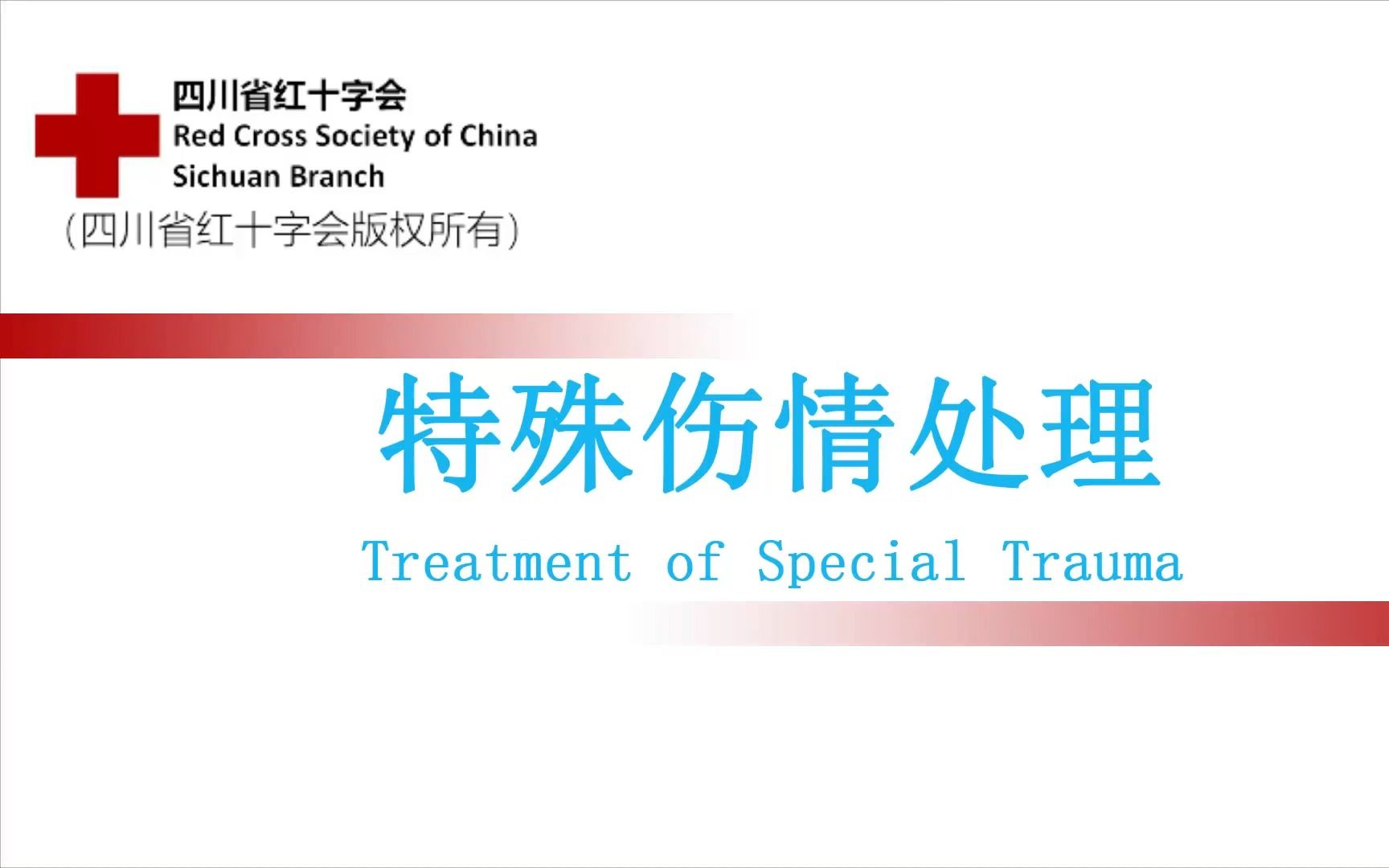 四川省红十字会
Red Cross Society of China
Sichuan Branch
(四川省红十字会版权所有)

特殊伤情处理

Treatment of Special Trauma